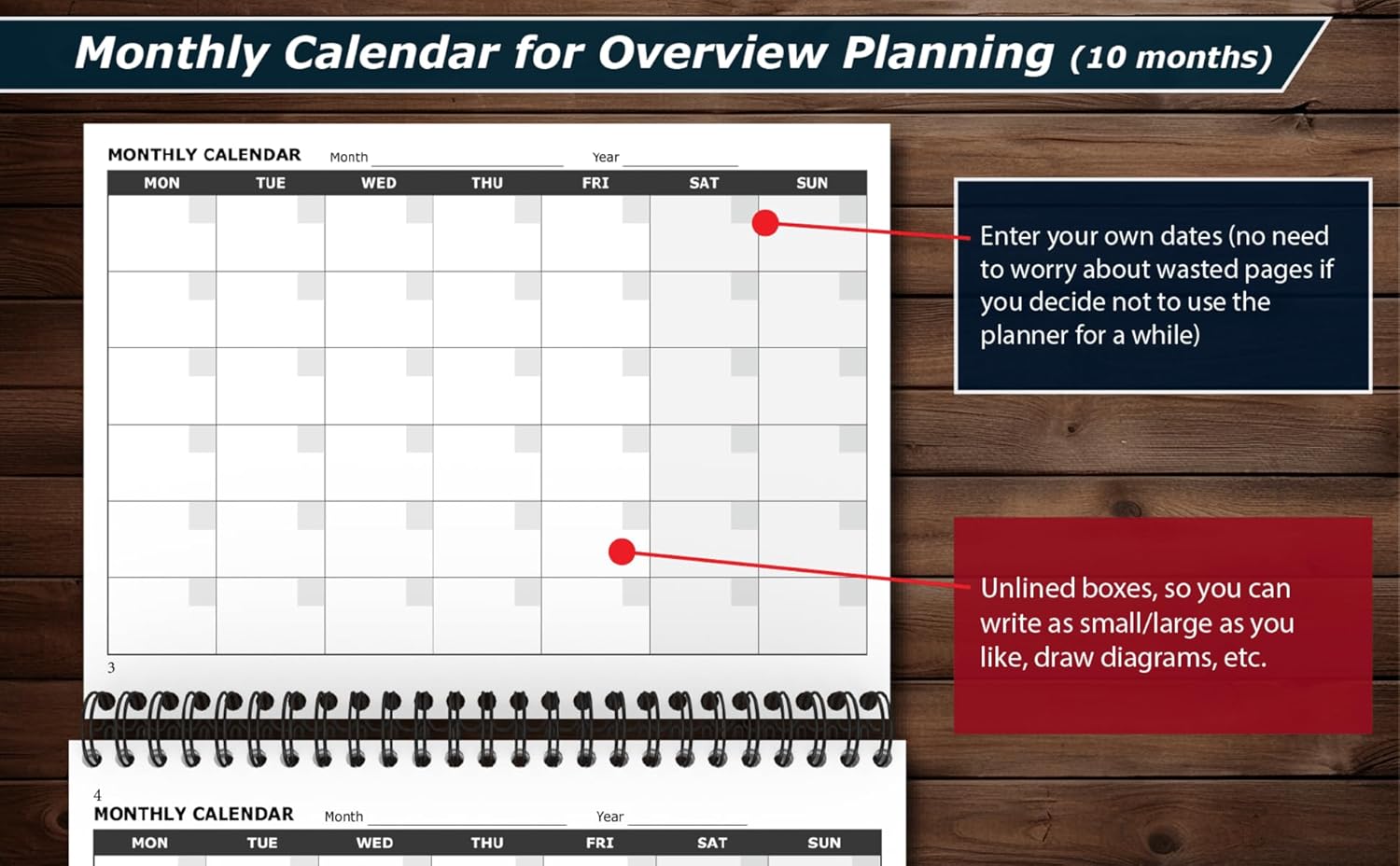 Monthly Calendar for Overview Planning (10 months)

MONTHLY CALENDAR Month Year

| MON | TUE | WED | THU | FRI | SAT | SUN |
|---|---|---|---|---|---|---|
| | | | | | | |
| | | | | | | |
| | | | | | | |
| | | | | | | |
| | | | | | | |
| | | | | | | |

3

Enter your own dates (no need to worry about wasted pages if you decide not to use the planner for a while)

Unlined boxes, so you can write as small/large as you like, draw diagrams, etc.

4

MONTHLY CALENDAR Month Year

| MON | TUE | WED | THU | FRI | SAT | SUN |
|---|---|---|---|---|---|---|